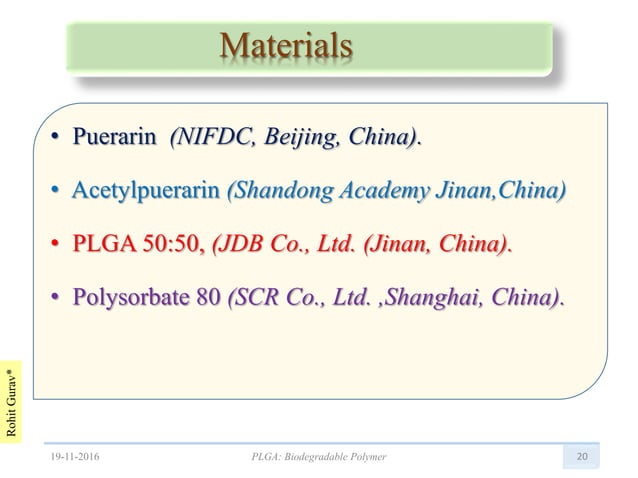 Materials

• Puerarin (NIFDC, Beijing, China).

• Acetylpuerarin (Shandong Academy Jinan,China)

• PLGA 50:50, (JDB Co., Ltd. (Jinan, China).

• Polysorbate 80 (SCR Co., Ltd. ,Shanghai, China).

Rohit Gurav*

19-11-2016

PLGA: Biodegradable Polymer

20